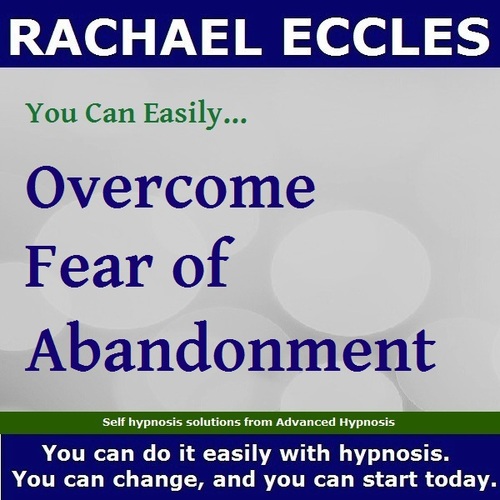 RACHAEL ECCLES

You Can Easily...

Overcome Fear of Abandonment

Self hypnosis solutions from Advanced Hypnosis

You can do it easily with hypnosis. You can change, and you can start today.